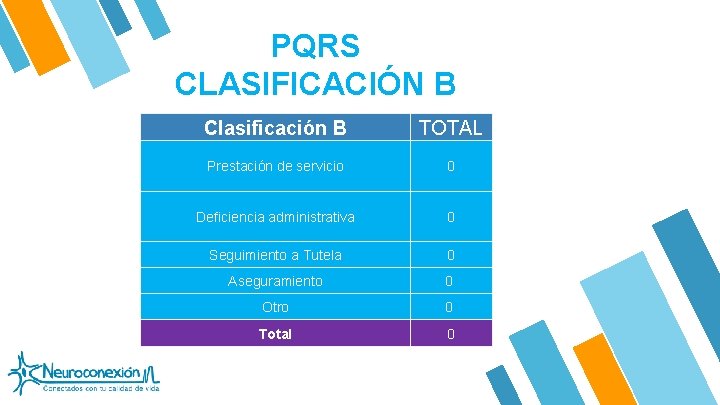 PQRS
CLASIFICACIÓN B

| Clasificación B | TOTAL |
|---|---|
| Prestación de servicio | 0 |
| Deficiencia administrativa | 0 |
| Seguimiento a Tutela | 0 |
| Aseguramiento | 0 |
| Otro | 0 |
| Total | 0 |

Neuroconexión
Conectados con tu calidad de vida